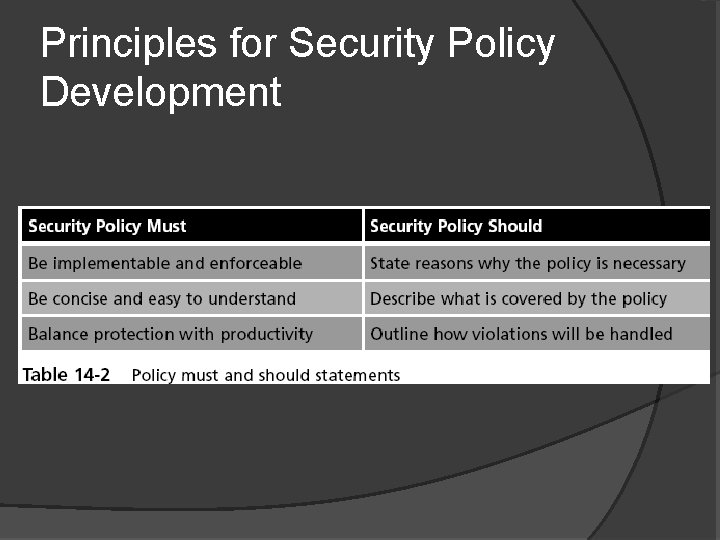 Principles for Security Policy Development

| Security Policy Must | Security Policy Should |
|---|---|
| Be implementable and enforceable | State reasons why the policy is necessary |
| Be concise and easy to understand | Describe what is covered by the policy |
| Balance protection with productivity | Outline how violations will be handled |

Table 14-2 Policy must and should statements